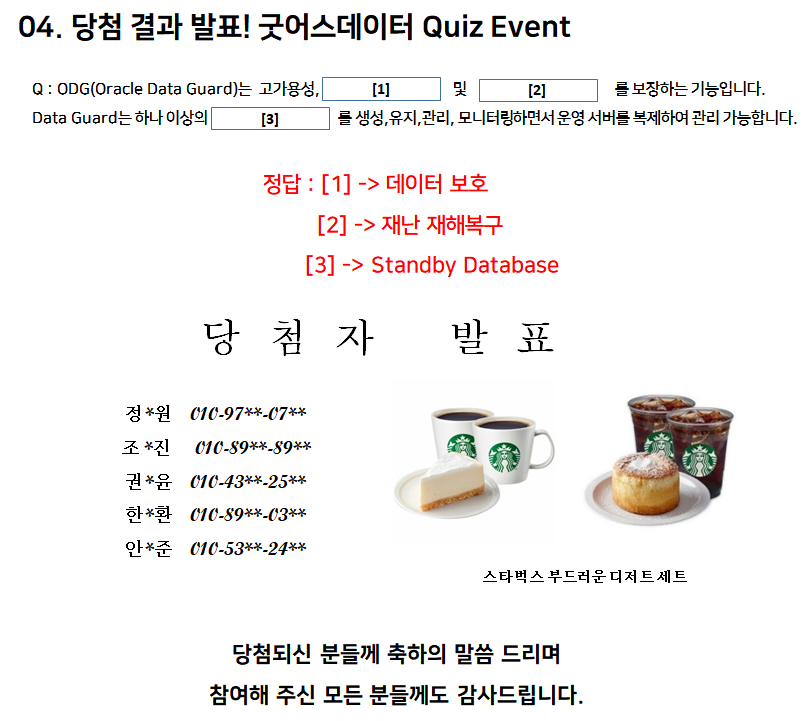 04. 당첨 결과 발표! 굿어스데이터 Quiz Event

Q : ODG(Oracle Data Guard)는 고가용성, [1] 및 [2] 를 보장하는 기능입니다.
Data Guard는 하나 이상의 [3] 를 생성,유지,관리, 모니터링하면서 운영 서버를 복제하여 관리 가능합니다.

정답 : [1] -> 데이터 보호
[2] -> 재난 재해복구
[3] -> Standby Database

당 첨 자 발 표

정*원 010-97**-07**
조*진 010-89**-89**
권*윤 010-43**-25**
한*환 010-89**-03**
안*준 010-53**-24**

스타벅스 부드러운 디저트 세트

당첨되신 분들께 축하의 말씀 드리며
참여해 주신 모든 분들께도 감사드립니다.